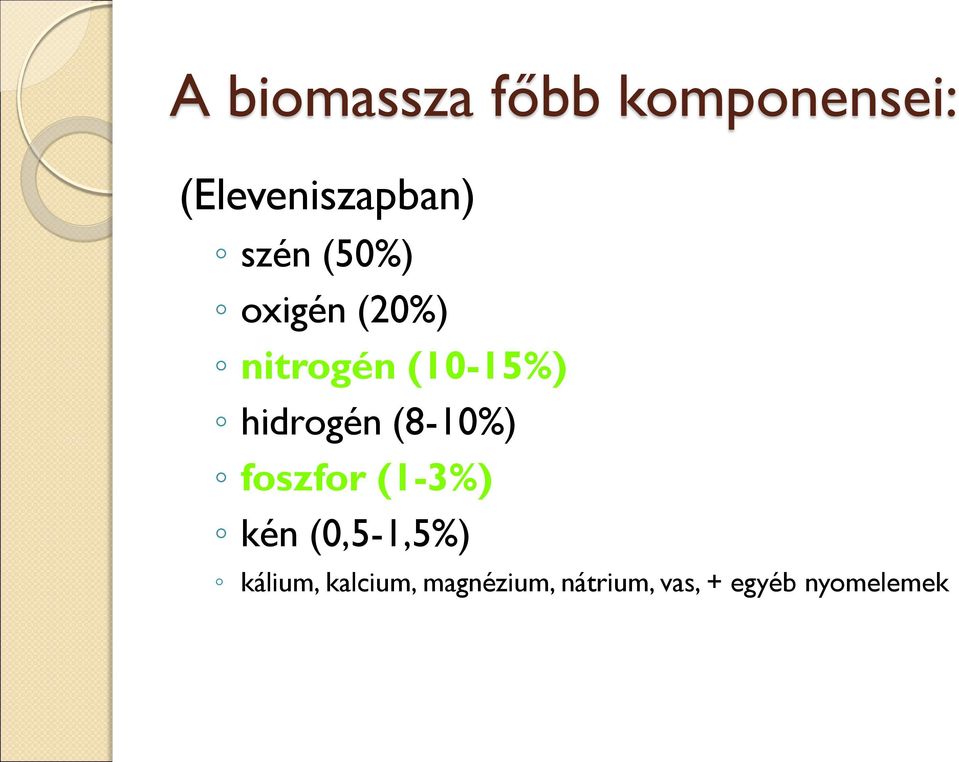 A biomassza főbb komponensei:

(Eleveniszapban)

◦ szén (50%)
◦ oxigén (20%)
◦ nitrogén (10-15%)
◦ hidrogén (8-10%)
◦ foszfor (1-3%)
◦ kén (0,5-1,5%)
◦ kálium, kalcium, magnézium, nátrium, vas, + egyéb nyomelemek